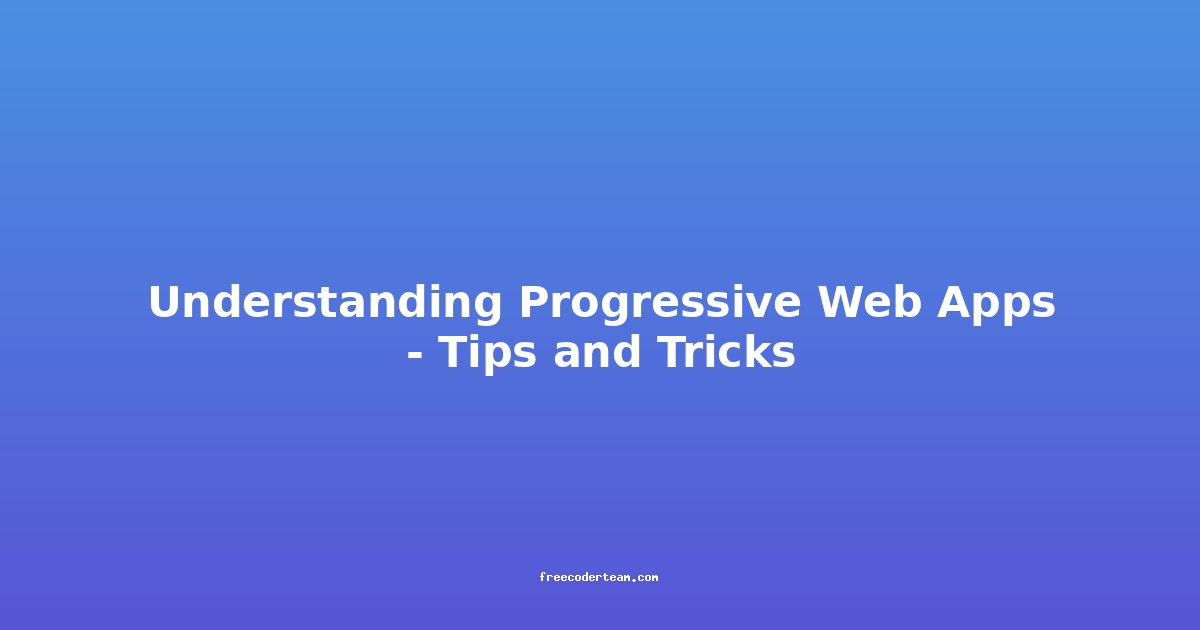 Understanding Progressive Web Apps - Tips and Tricks

freecoderteam.com